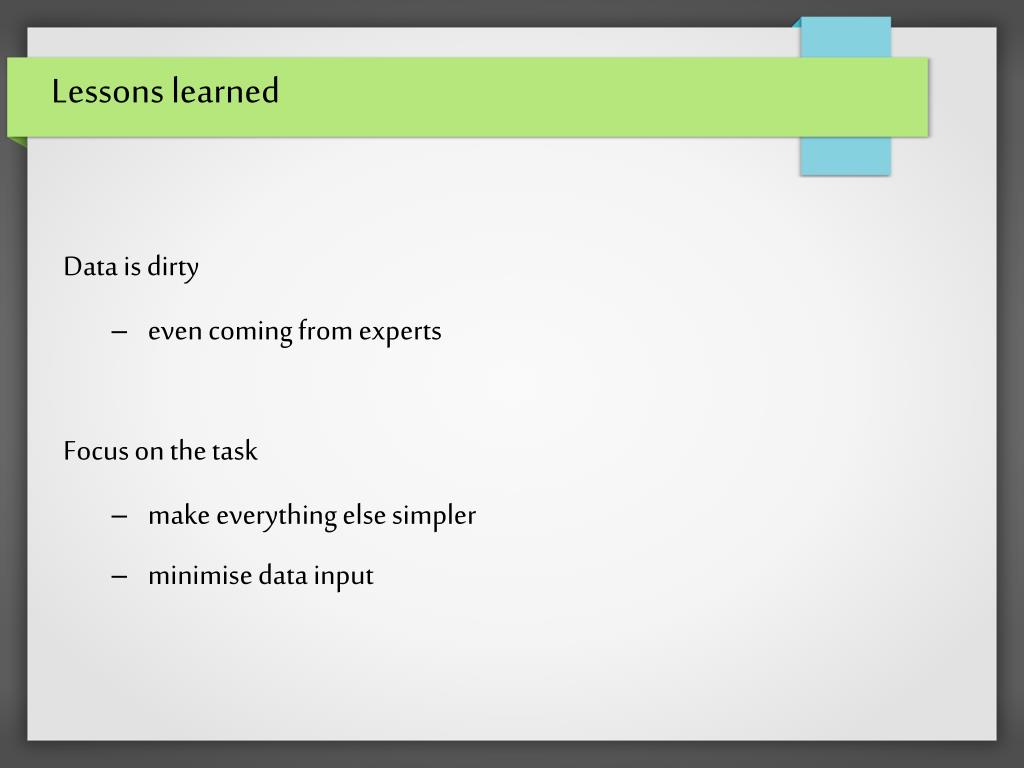 Lessons learned

Data is dirty

– even coming from experts

Focus on the task

– make everything else simpler

– minimise data input